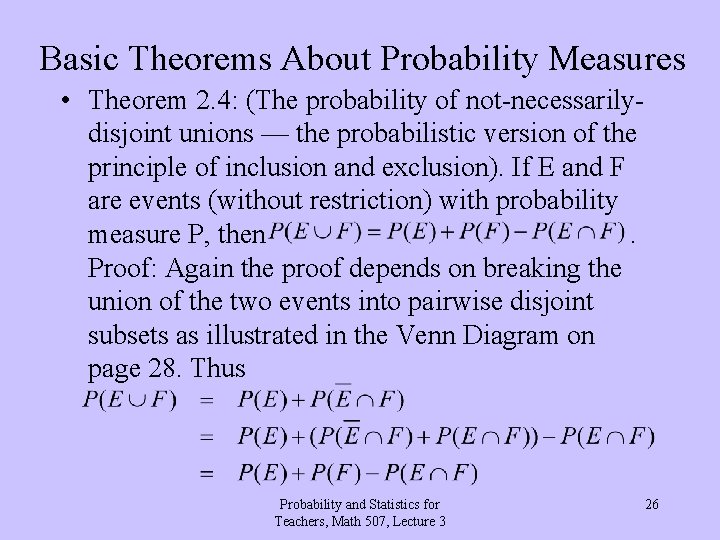 Basic Theorems About Probability Measures

• Theorem 2.4: (The probability of not-necessarily-disjoint unions — the probabilistic version of the principle of inclusion and exclusion). If E and F are events (without restriction) with probability measure P, then $P(E \cup F) = P(E) + P(F) - P(E \cap F)$.
Proof: Again the proof depends on breaking the union of the two events into pairwise disjoint subsets as illustrated in the Venn Diagram on page 28. Thus

$P(E \cup F) = P(E) + P(\overline{E} \cap F)$
$= P(E) + (P(\overline{E} \cap F) + P(E \cap F)) - P(E \cap F)$
$= P(E) + P(F) - P(E \cap F)$

Probability and Statistics for Teachers, Math 507, Lecture 3

26